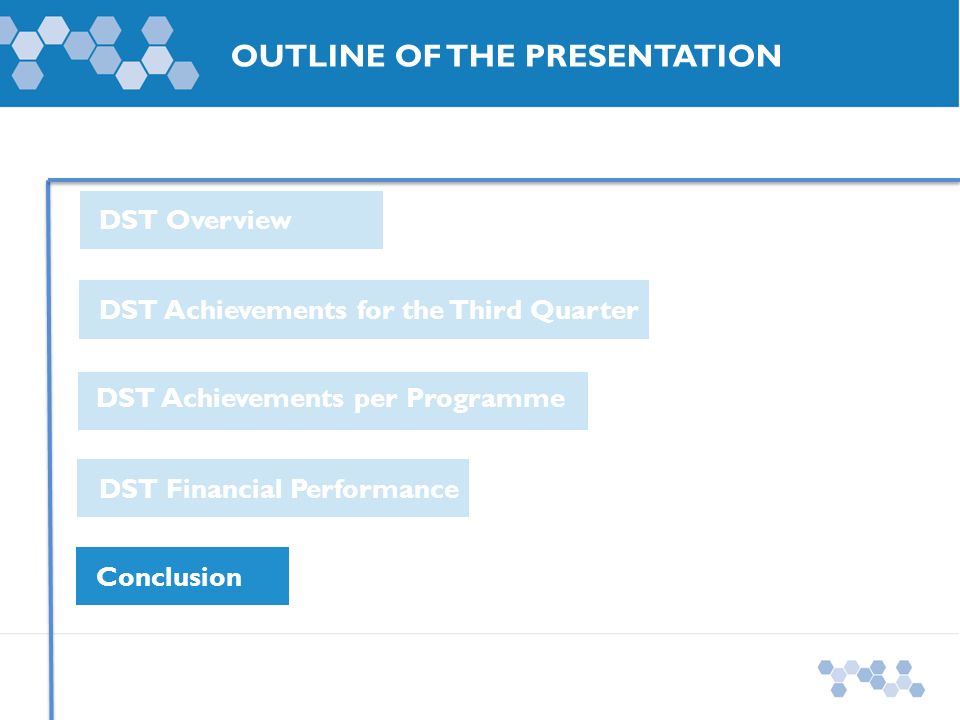 OUTLINE OF THE PRESENTATION

DST Overview

DST Achievements for the Third Quarter

DST Achievements per Programme

DST Financial Performance

Conclusion